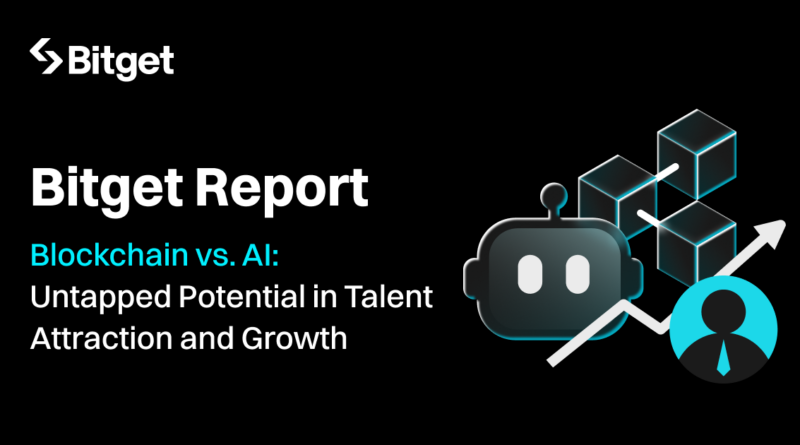 Bitget

Bitget Report

Blockchain vs. AI:
Untapped Potential in Talent Attraction and Growth